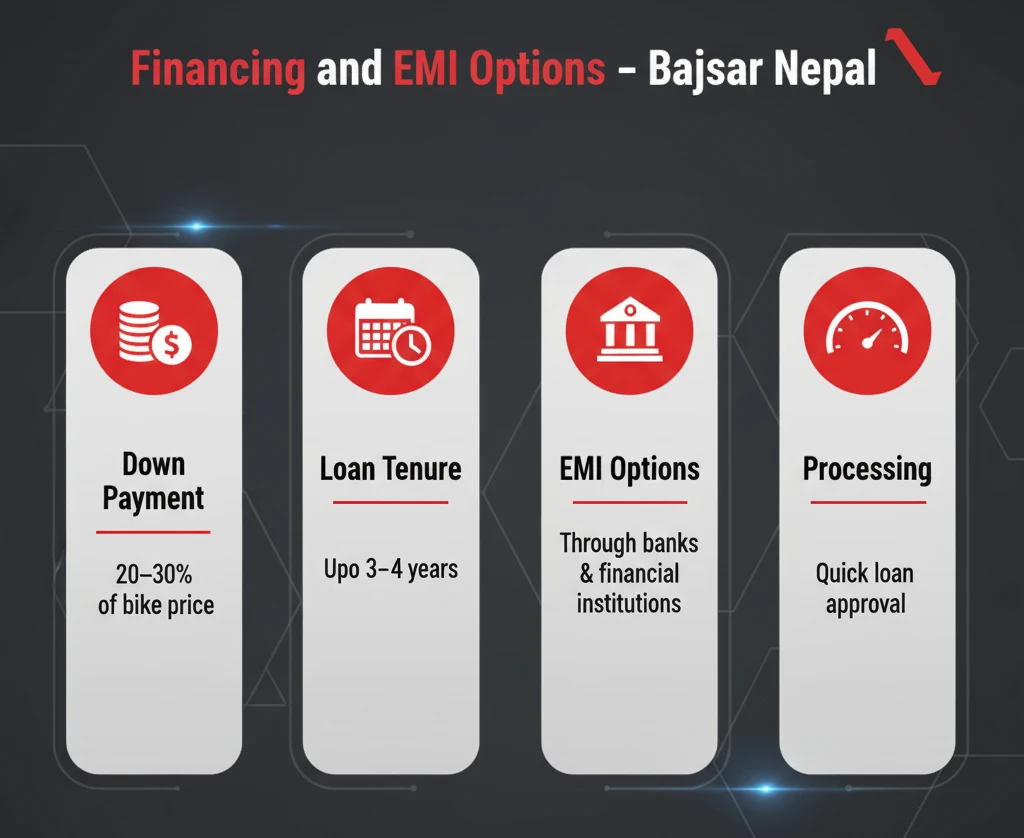 Financing and EMI Options – Bajsar Nepal

Down Payment

20–30% of bike price

Loan Tenure

Upo 3–4 years

EMI Options

Through banks & financial institutions

Processing

Quick loan approval